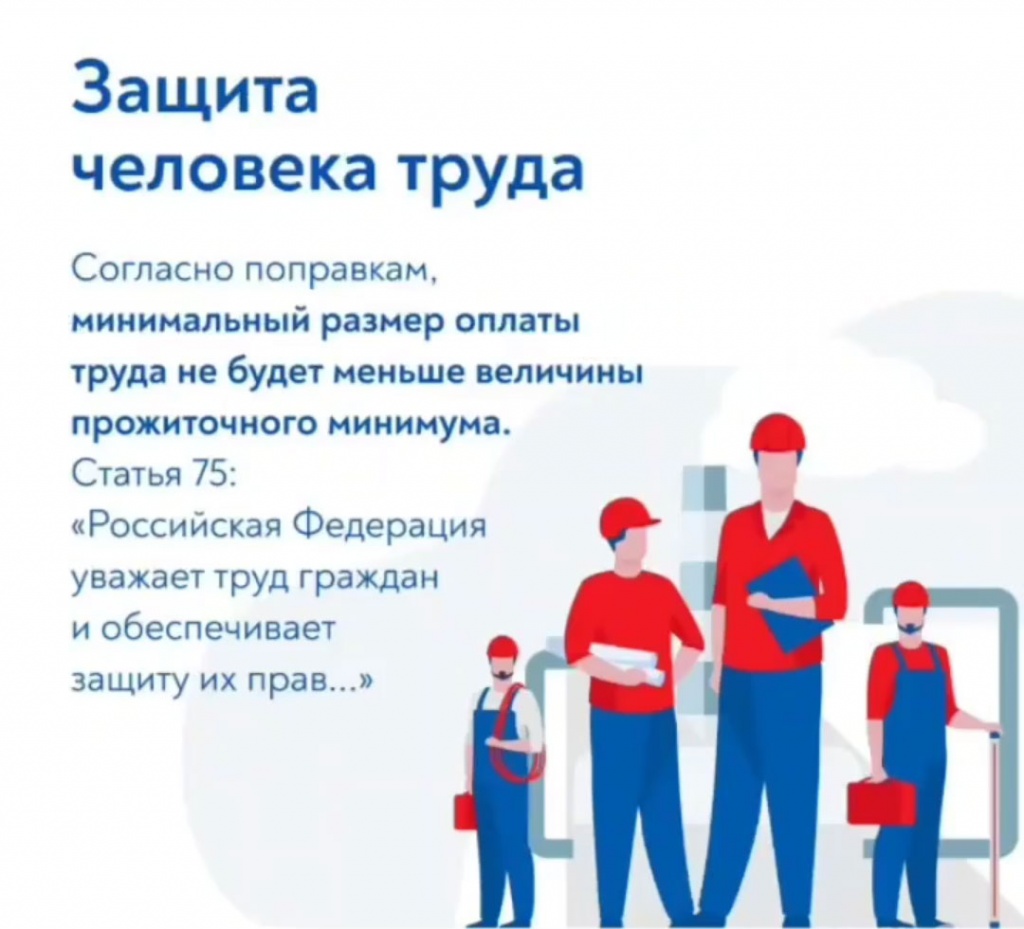 Защита человека труда

Согласно поправкам, минимальный размер оплаты труда не будет меньше величины прожиточного минимума.
Статья 75:
«Российская Федерация уважает труд граждан и обеспечивает защиту их прав...»